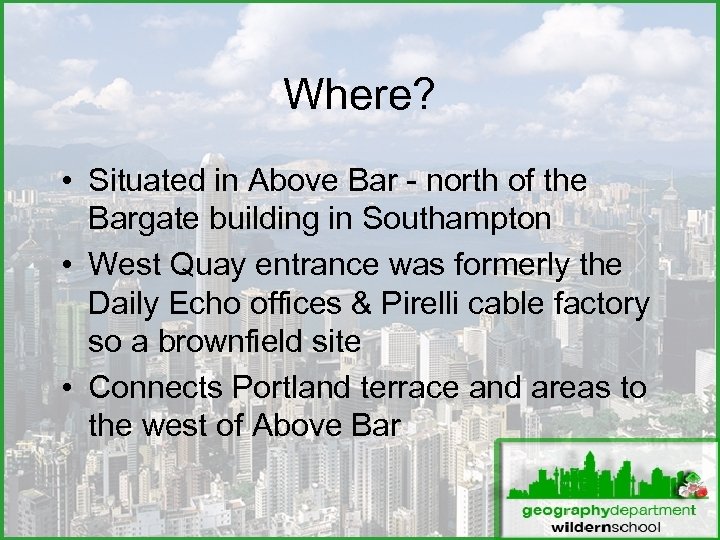 Where?

• Situated in Above Bar - north of the Bargate building in Southampton
• West Quay entrance was formerly the Daily Echo offices & Pirelli cable factory so a brownfield site
• Connects Portland terrace and areas to the west of Above Bar

geographydepartment
wildernschool